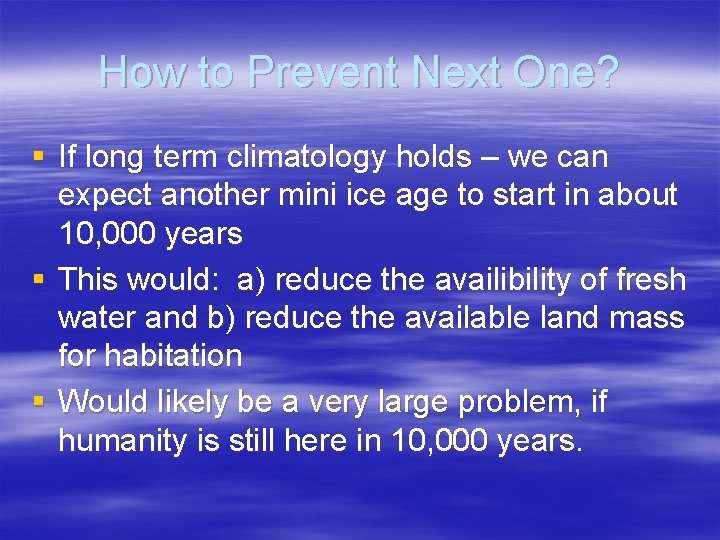 How to Prevent Next One?

▪ If long term climatology holds – we can expect another mini ice age to start in about 10,000 years

▪ This would: a) reduce the availibility of fresh water and b) reduce the available land mass for habitation

▪ Would likely be a very large problem, if humanity is still here in 10,000 years.